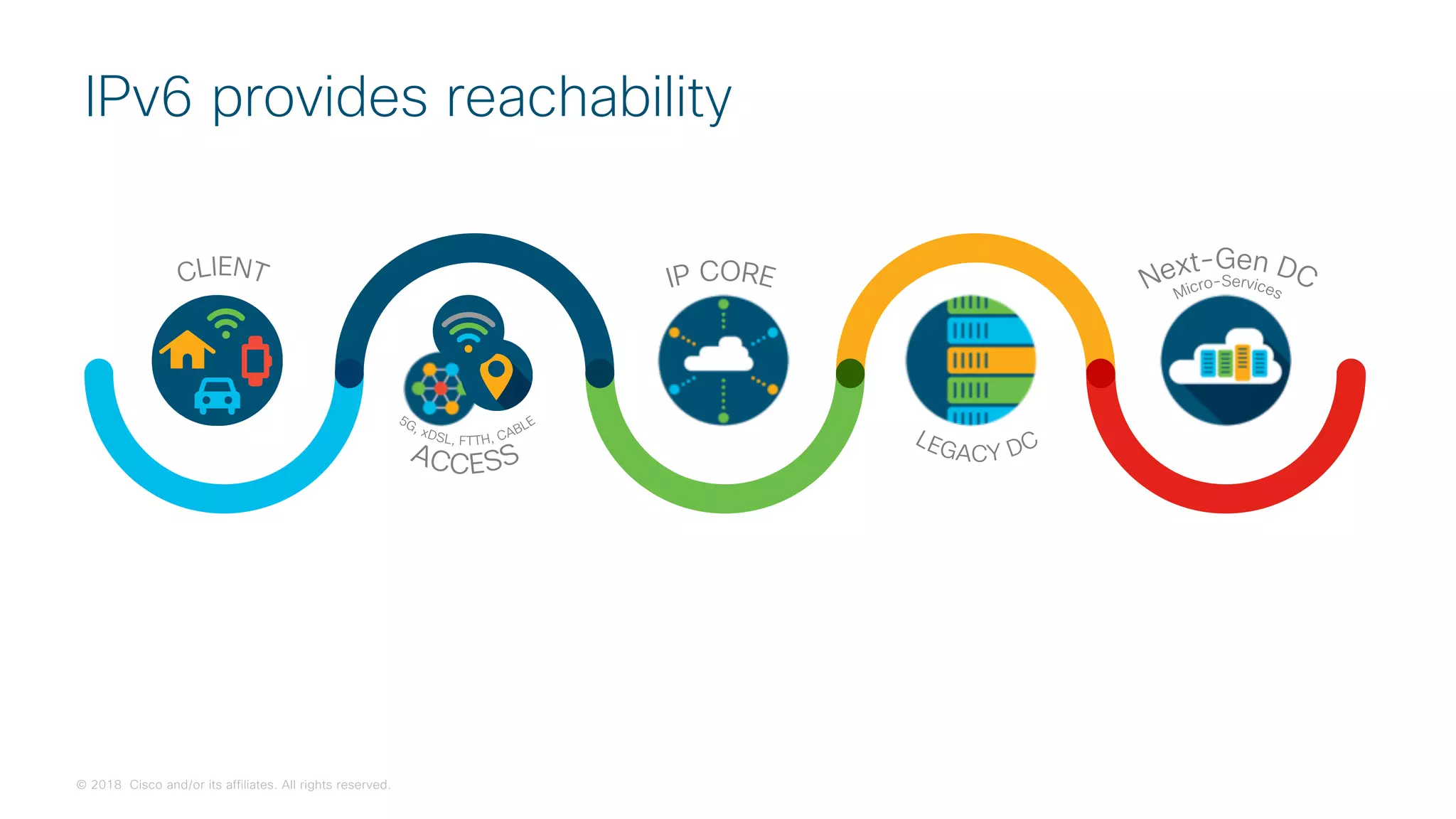 IPv6 provides reachability

CLIENT

5G, xDSL, FTTH, CABLE
ACCESS

IP CORE

LEGACY DC

Next-Gen DC
Micro-Services

© 2018 Cisco and/or its affiliates. All rights reserved.